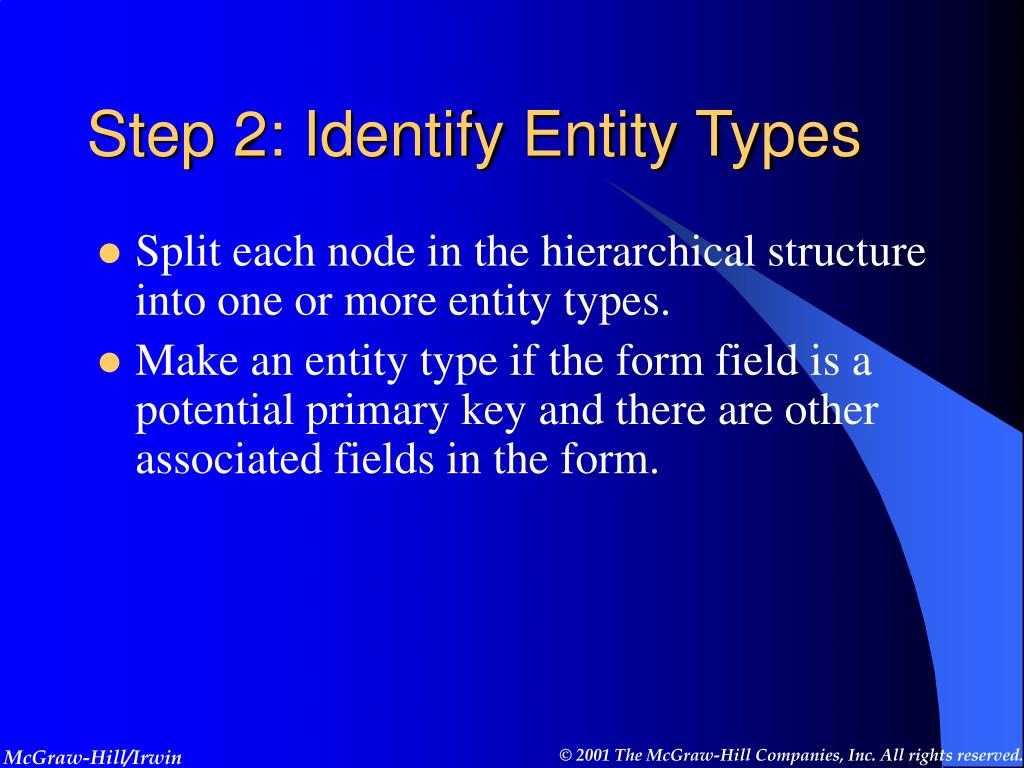 Step 2: Identify Entity Types

- Split each node in the hierarchical structure into one or more entity types.
- Make an entity type if the form field is a potential primary key and there are other associated fields in the form.

McGraw-Hill/Irwin

© 2001 The McGraw-Hill Companies, Inc. All rights reserved.